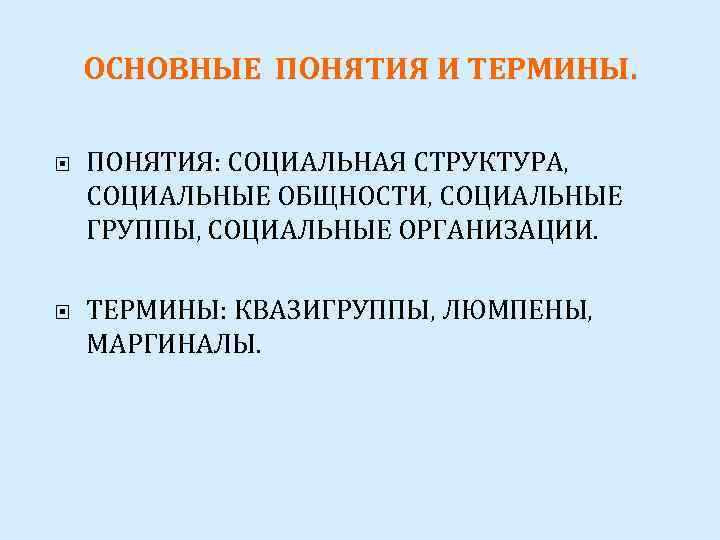 ОСНОВНЫЕ ПОНЯТИЯ И ТЕРМИНЫ.

ПОНЯТИЯ: СОЦИАЛЬНАЯ СТРУКТУРА, СОЦИАЛЬНЫЕ ОБЩНОСТИ, СОЦИАЛЬНЫЕ ГРУППЫ, СОЦИАЛЬНЫЕ ОРГАНИЗАЦИИ.

ТЕРМИНЫ: КВАЗИГРУППЫ, ЛЮМПЕНЫ, МАРГИНАЛЫ.